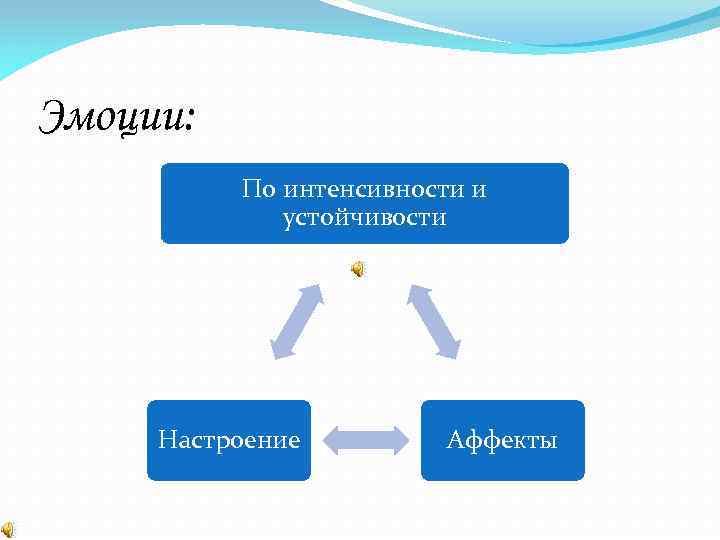 Эмоции:

По интенсивности и устойчивости

Настроение

Аффекты